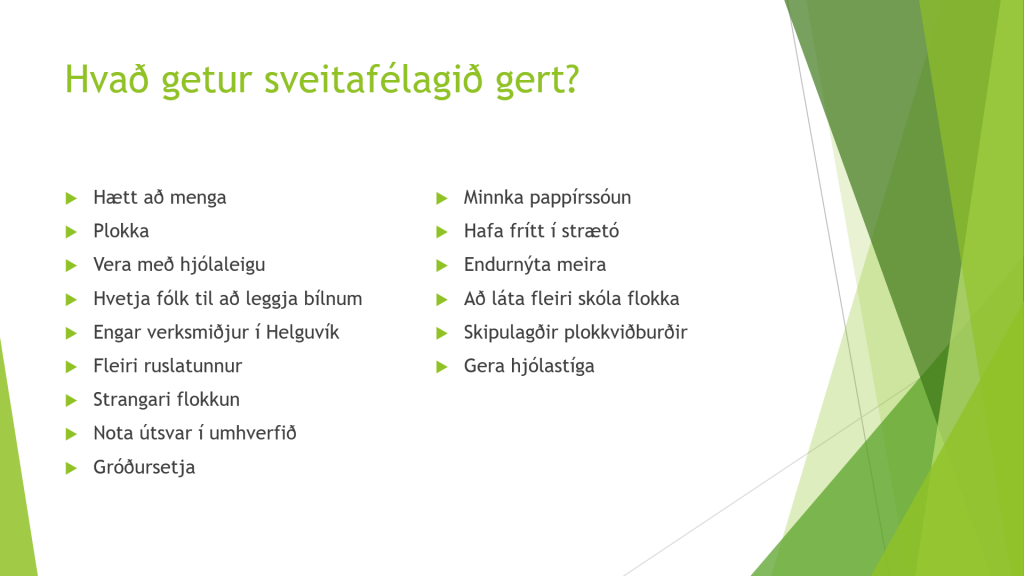 Hvað getur sveitafélagið gert?

Hætt að menga
Plokka
Vera með hjólaleigu
Hvetja fólk til að leggja bílnum
Engar verksmiðjur í Helguvík
Fleiri ruslatunnur
Strangari flokkun
Nota útsvar í umhverfið
Gróðursetja

Minnka pappírssóun
Hafa frítt í strætó
Endurnýta meira
Að láta fleiri skóla flokka
Skipulagðir plokkviðburðir
Gera hjólastíga